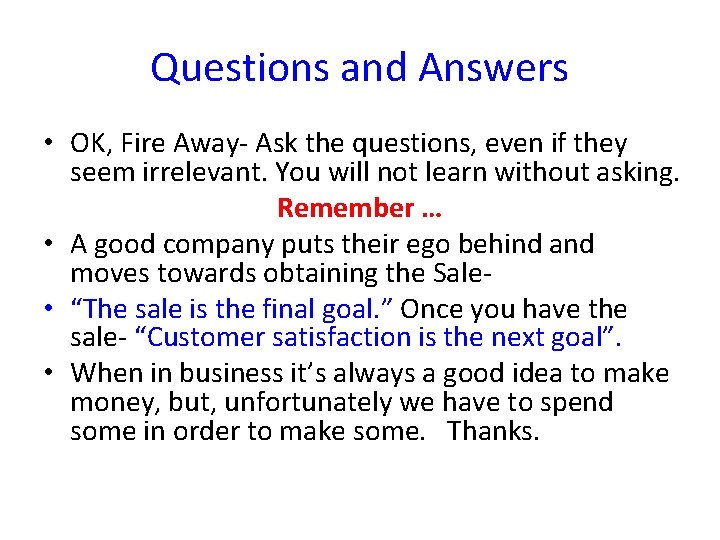 Questions and Answers

• OK, Fire Away- Ask the questions, even if they seem irrelevant. You will not learn without asking.

Remember …

• A good company puts their ego behind and moves towards obtaining the Sale-

• “The sale is the final goal.” Once you have the sale- “Customer satisfaction is the next goal”.

• When in business it’s always a good idea to make money, but, unfortunately we have to spend some in order to make some. Thanks.